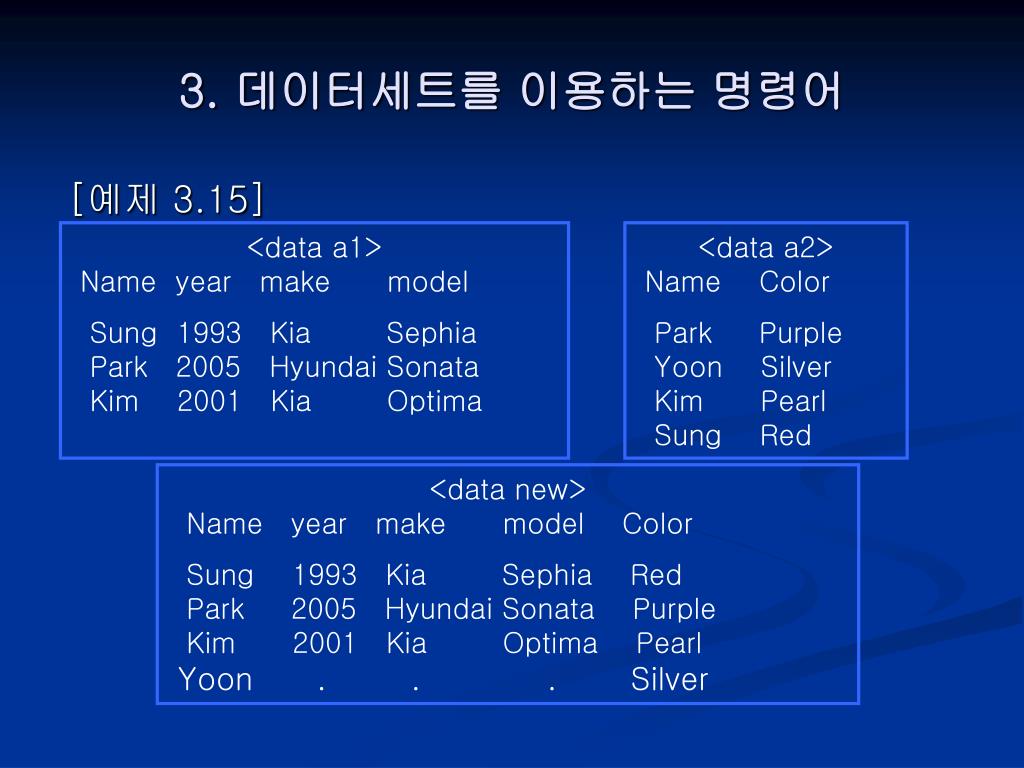 3. 데이터세트를 이용하는 명령어

[예제 3.15]

<data a1>

| Name | year | make | model |
|---|---|---|---|
| Sung | 1993 | Kia | Sephia |
| Park | 2005 | Hyundai | Sonata |
| Kim | 2001 | Kia | Optima |

<data a2>

| Name | Color |
|---|---|
| Park | Purple |
| Yoon | Silver |
| Kim | Pearl |
| Sung | Red |

<data new>

| Name | year | make | model | Color |
|---|---|---|---|---|
| Sung | 1993 | Kia | Sephia | Red |
| Park | 2005 | Hyundai | Sonata | Purple |
| Kim | 2001 | Kia | Optima | Pearl |
| Yoon | . | . | . | Silver |